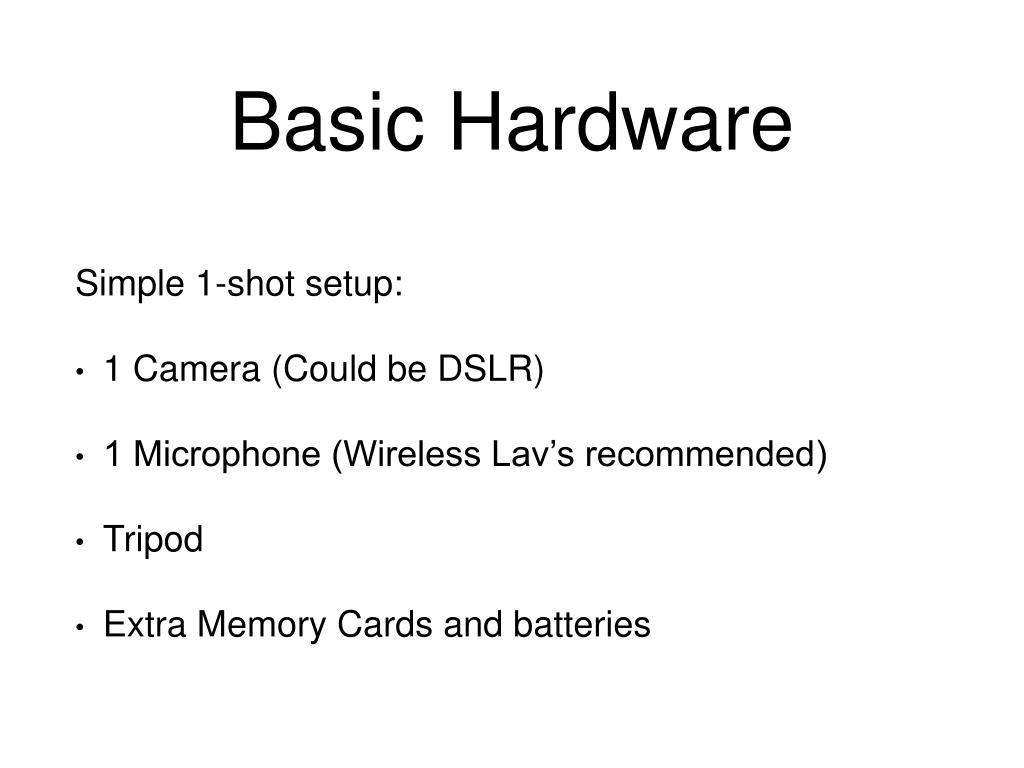 Basic Hardware

Simple 1-shot setup:

• 1 Camera (Could be DSLR)

• 1 Microphone (Wireless Lav’s recommended)

• Tripod

• Extra Memory Cards and batteries